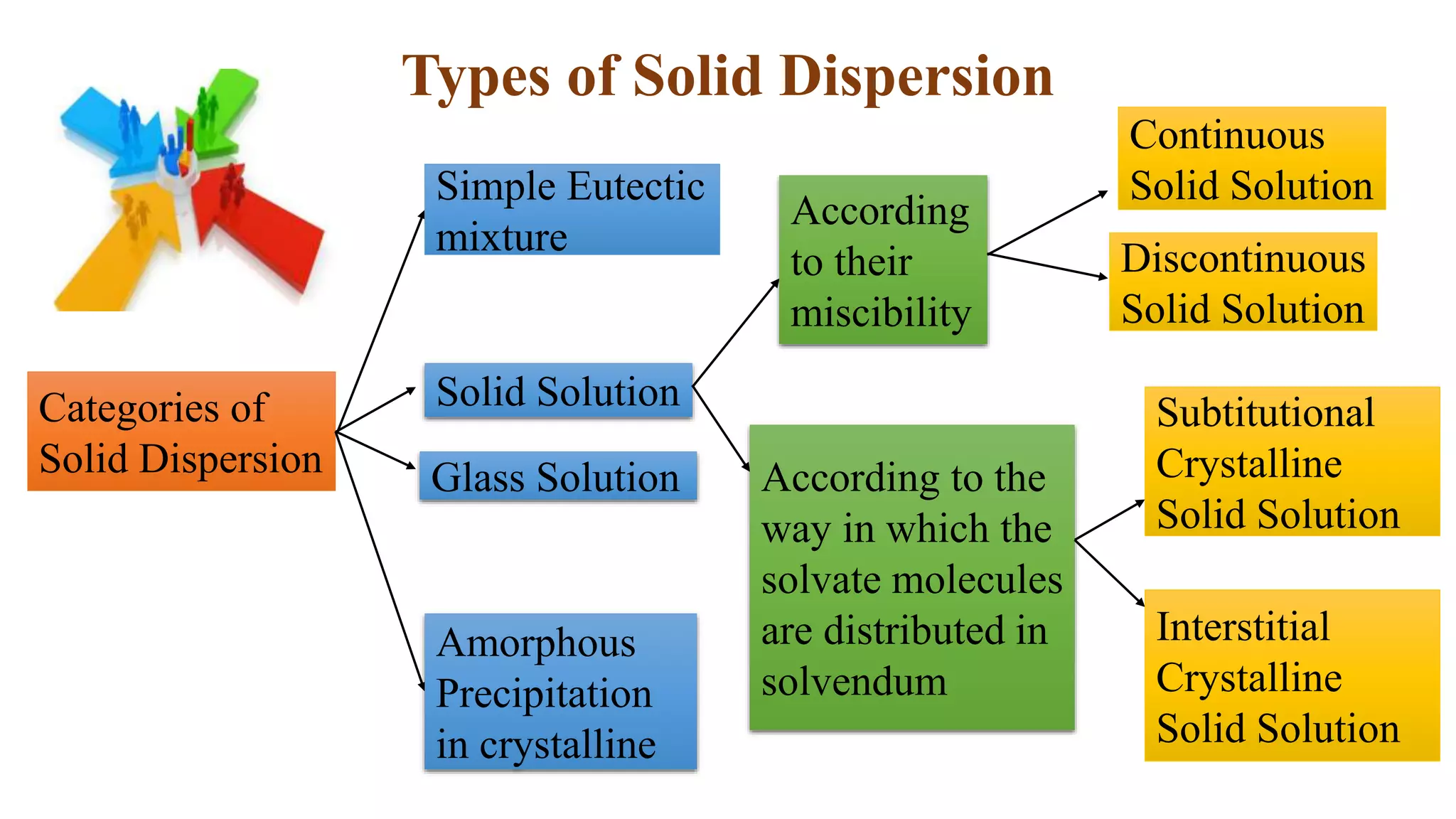 Types of Solid Dispersion

Categories of Solid Dispersion

Simple Eutectic mixture

Solid Solution

Glass Solution

Amorphous Precipitation in crystalline

According to their miscibility

According to the way in which the solvate molecules are distributed in solvendum

Continuous Solid Solution

Discontinuous Solid Solution

Subtitutional Crystalline Solid Solution

Interstitial Crystalline Solid Solution